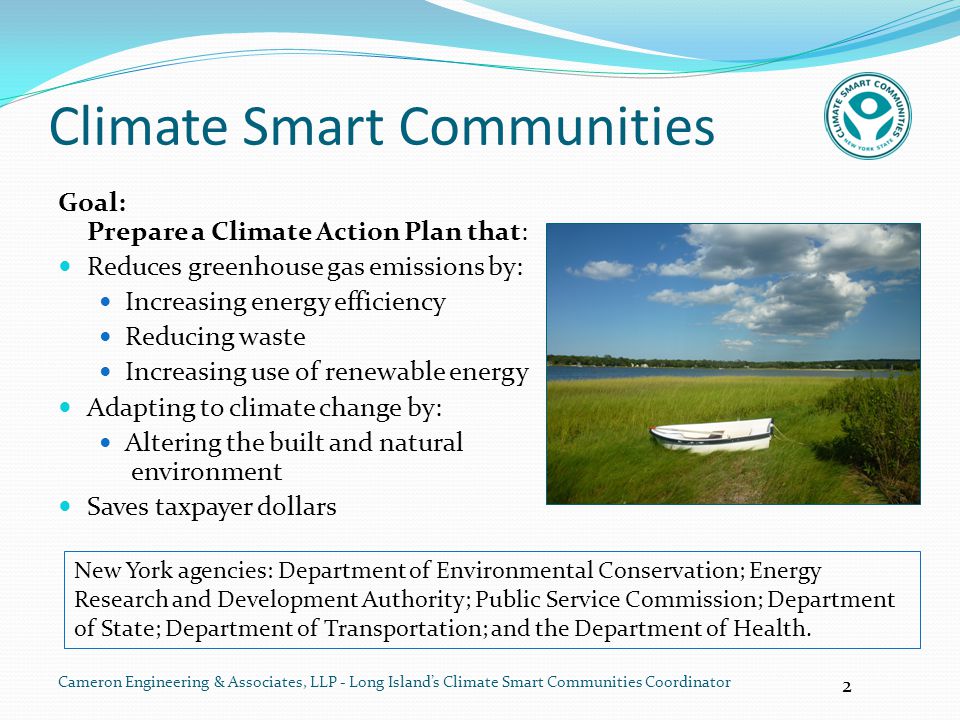 Climate Smart Communities

CLIMATE SMART COMMUNITIES
NEW YORK STATE

Goal:
Prepare a Climate Action Plan that:
- Reduces greenhouse gas emissions by:
  - Increasing energy efficiency
  - Reducing waste
  - Increasing use of renewable energy
- Adapting to climate change by:
  - Altering the built and natural environment
- Saves taxpayer dollars

New York agencies: Department of Environmental Conservation; Energy Research and Development Authority; Public Service Commission; Department of State; Department of Transportation; and the Department of Health.

Cameron Engineering & Associates, LLP - Long Island's Climate Smart Communities Coordinator

2